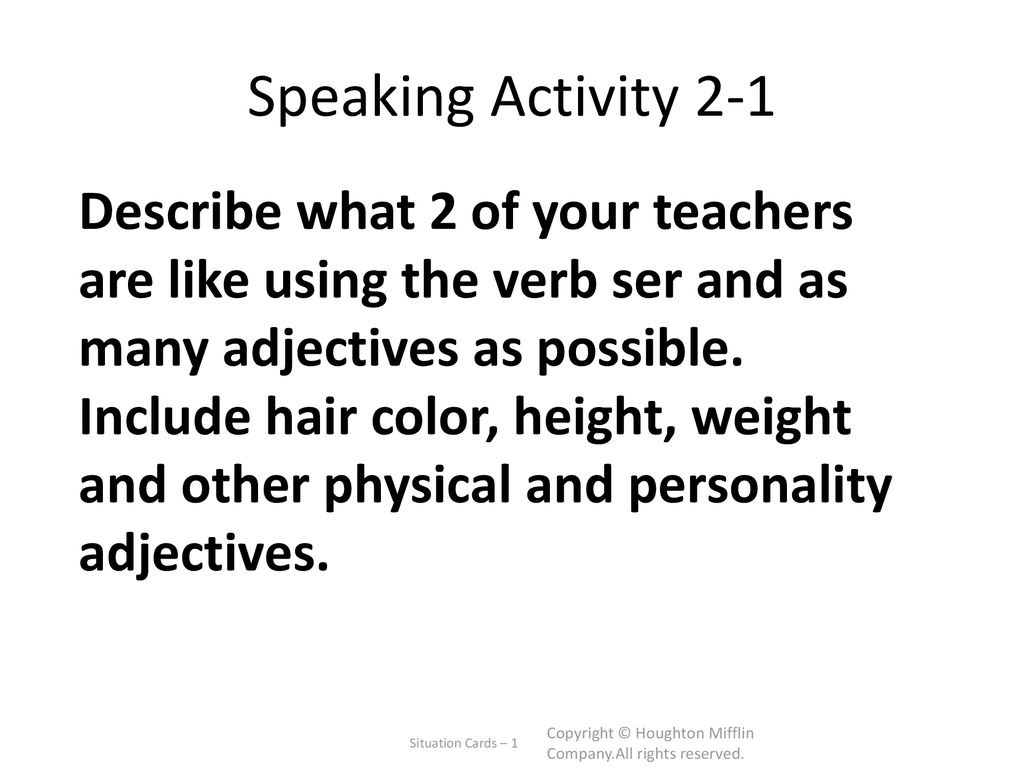 Speaking Activity 2-1

Describe what 2 of your teachers are like using the verb ser and as many adjectives as possible. Include hair color, height, weight and other physical and personality adjectives.

Situation Cards – 1

Copyright © Houghton Mifflin Company.All rights reserved.